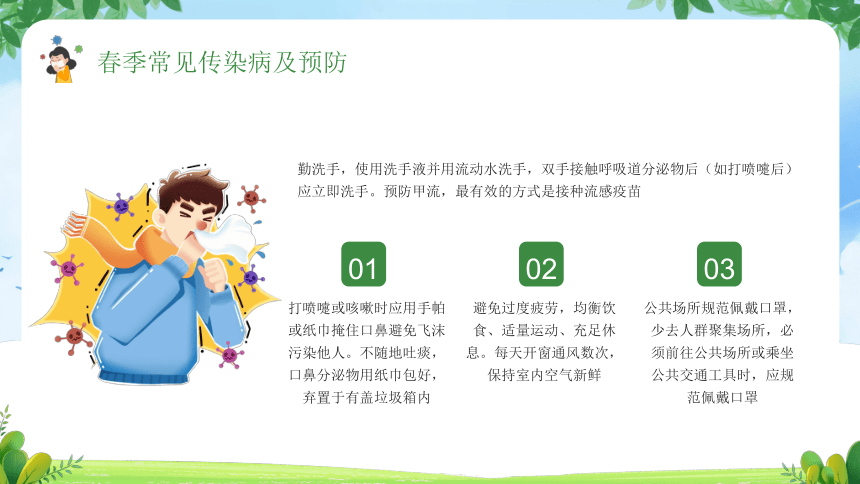 春季常见传染病及预防

勤洗手，使用洗手液并用流动水洗手，双手接触呼吸道分泌物后（如打喷嚏后）应立即洗手。预防甲流，最有效的方式是接种流感疫苗

01

打喷嚏或咳嗽时应用手帕或纸巾掩住口鼻避免飞沫污染他人。不随地吐痰，口鼻分泌物用纸巾包好，弃置于有盖垃圾箱内

02

避免过度疲劳，均衡饮食、适量运动、充足休息。每天开窗通风数次，保持室内空气新鲜

03

公共场所规范佩戴口罩，少去人群聚集场所，必须前往公共场所或乘坐公共交通工具时，应规范佩戴口罩